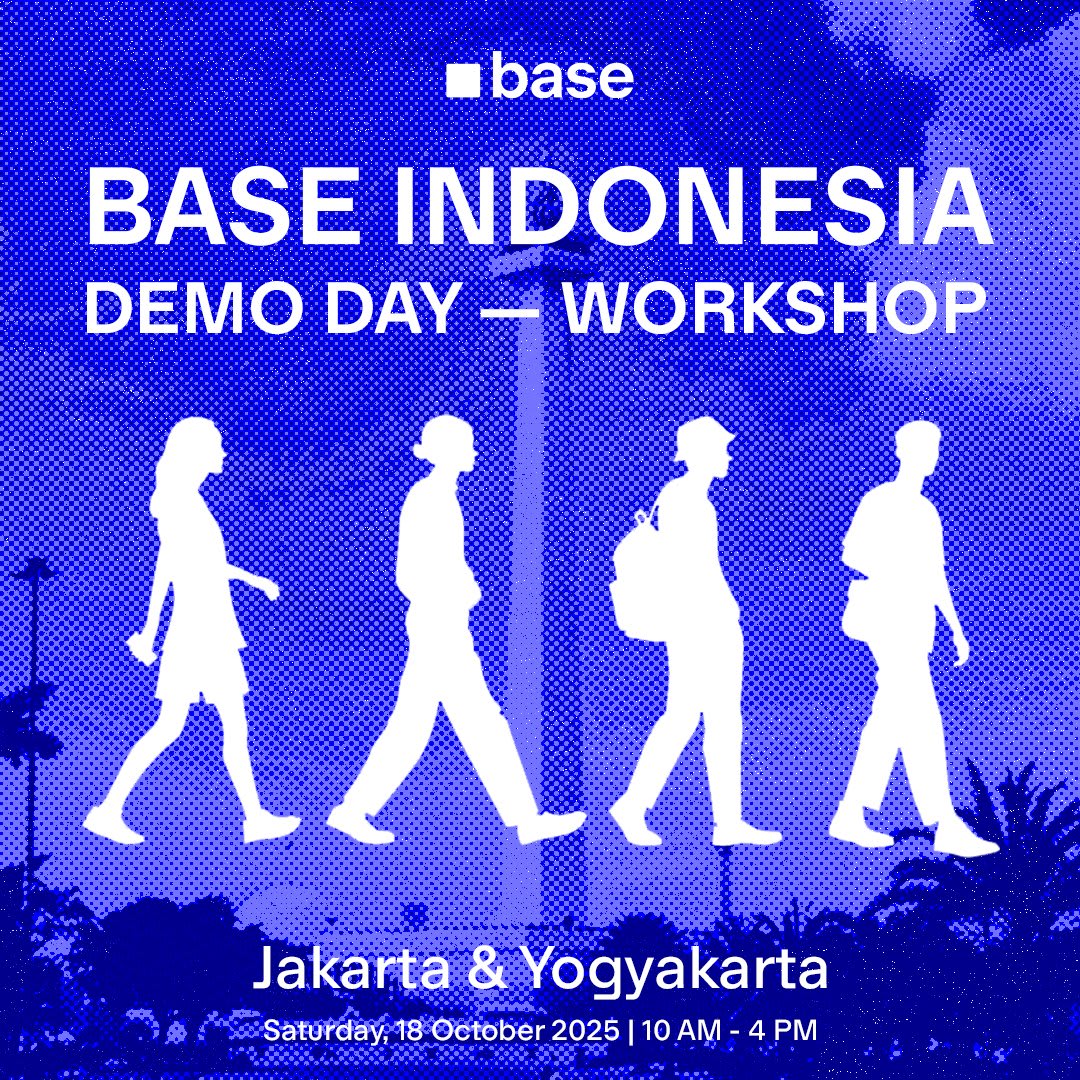 base

BASE INDONESIA
DEMO DAY — WORKSHOP

Jakarta & Yogyakarta

Saturday, 18 October 2025 | 10 AM - 4 PM